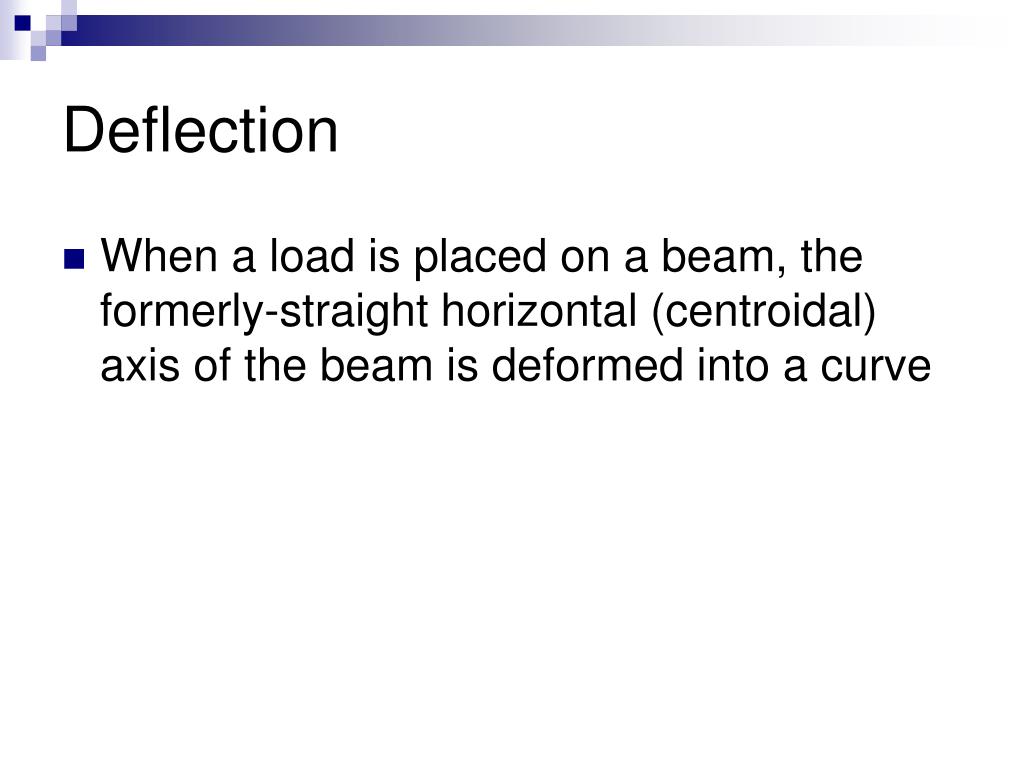 Deflection

When a load is placed on a beam, the formerly-straight horizontal (centroidal) axis of the beam is deformed into a curve